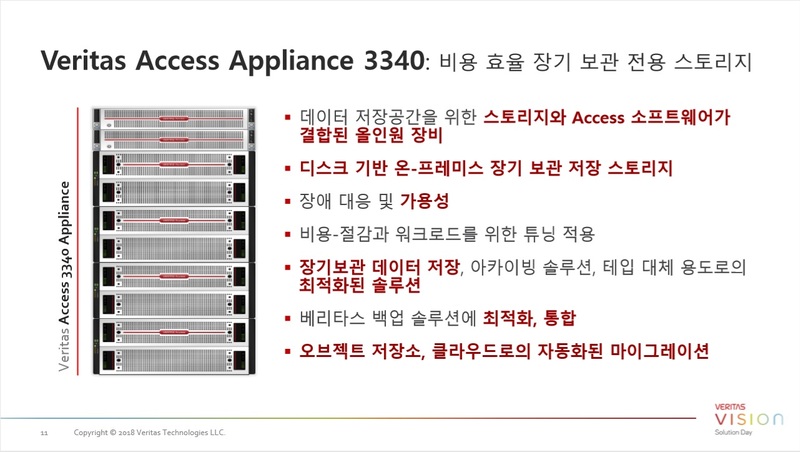 Veritas Access Appliance 3340: 비용 효율 장기 보관 전용 스토리지

Veritas Access 3340 Appliance

▪ 데이터 저장공간을 위한 스토리지와 Access 소프트웨어가 결합된 올인원 장비

▪ 디스크 기반 온-프레미스 장기 보관 저장 스토리지

▪ 장애 대응 및 가용성

▪ 비용-절감과 워크로드를 위한 튜닝 적용

▪ 장기보관 데이터 저장, 아카이빙 솔루션, 테입 대체 용도로의 최적화된 솔루션

▪ 베리타스 백업 솔루션에 최적화, 통합

▪ 오브젝트 저장소, 클라우드로의 자동화된 마이그레이션

11 Copyright © 2018 Veritas Technologies LLC.

VERITAS VISION Solution Day